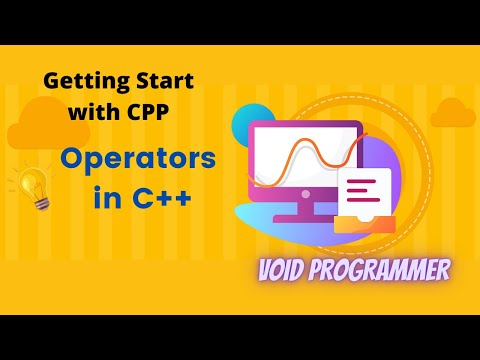 Getting Start with CPP

Operators in C++

VOID PROGRAMMER